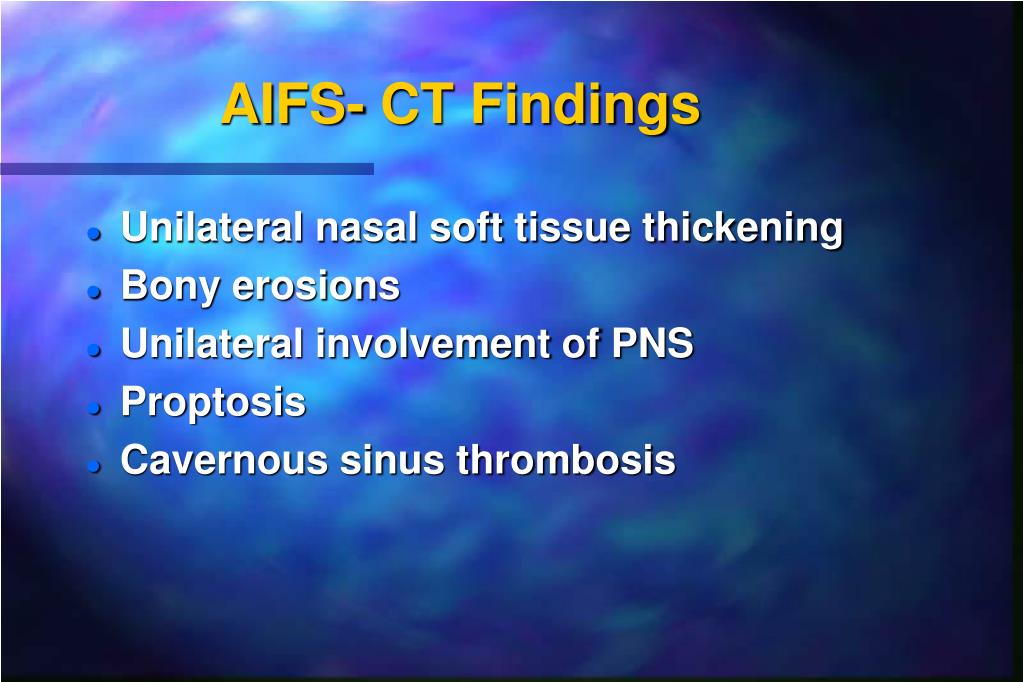 AIFS- CT Findings

- Unilateral nasal soft tissue thickening
- Bony erosions
- Unilateral involvement of PNS
- Proptosis
- Cavernous sinus thrombosis